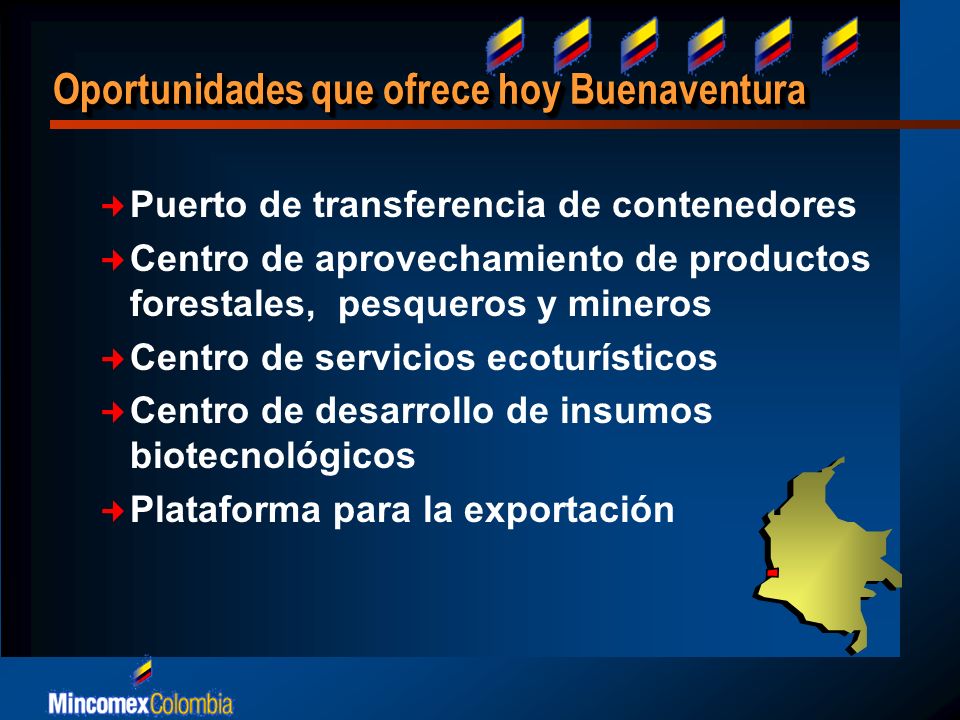 Oportunidades que ofrece hoy Buenaventura

Puerto de transferencia de contenedores
Centro de aprovechamiento de productos forestales, pesqueros y mineros
Centro de servicios ecoturísticos
Centro de desarrollo de insumos biotecnológicos
Plataforma para la exportación

MincomexColombia